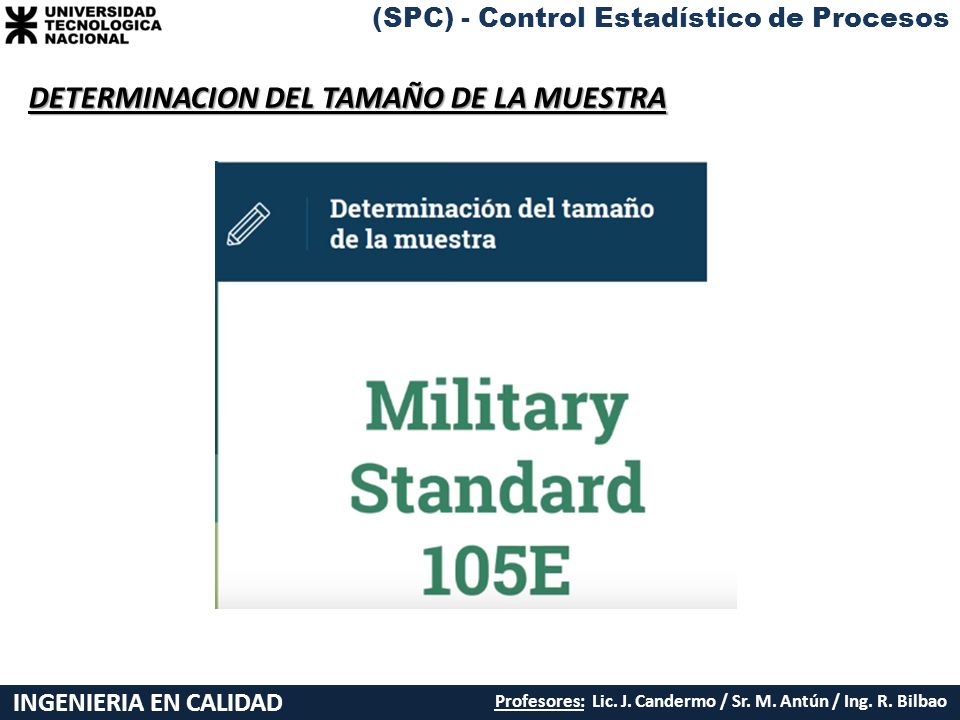 UNIVERSIDAD TECNOLOGICA NACIONAL

(SPC) - Control Estadístico de Procesos

DETERMINACION DEL TAMAÑO DE LA MUESTRA

Determinación del tamaño de la muestra

Military Standard 105E

INGENIERIA EN CALIDAD

Profesores: Lic. J. Candermo / Sr. M. Antún / Ing. R. Bilbao